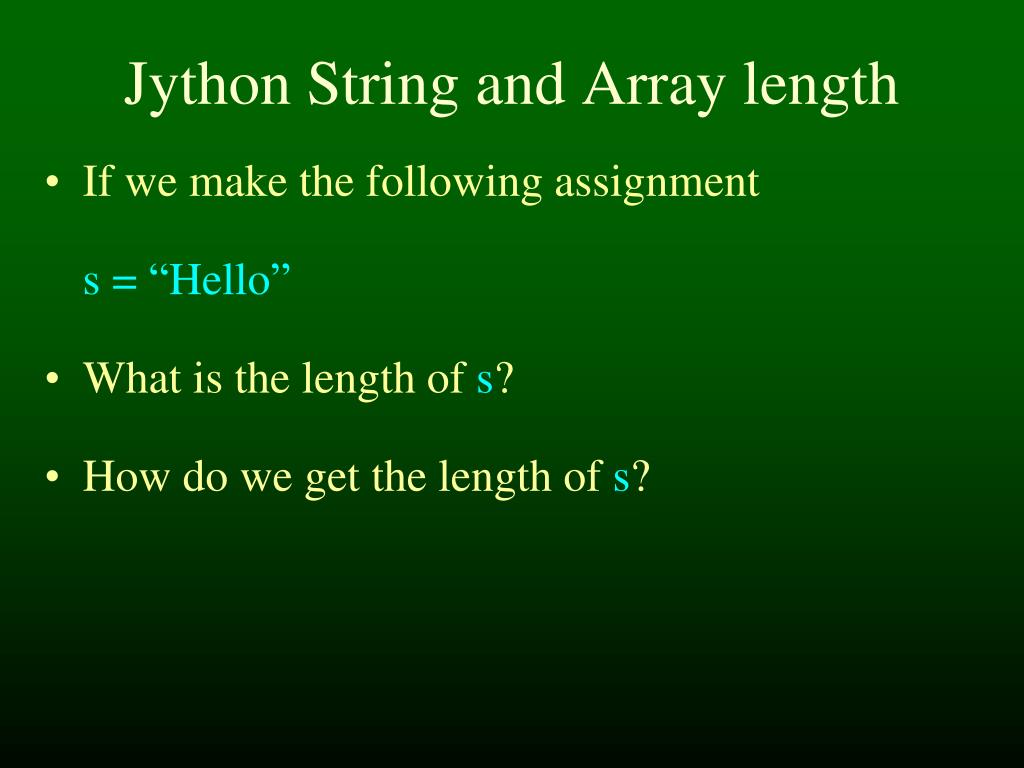 Jython String and Array length

• If we make the following assignment

s = “Hello”

• What is the length of s?

• How do we get the length of s?